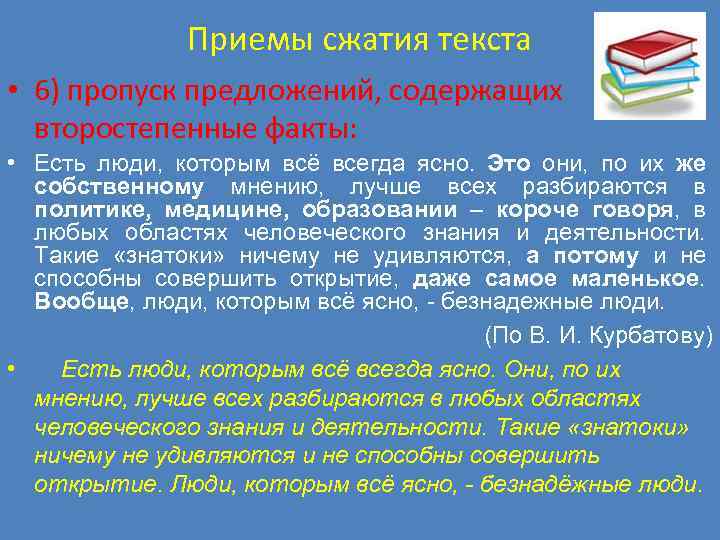 Приемы сжатия текста

• 6) пропуск предложений, содержащих второстепенные факты:

• Есть люди, которым всё всегда ясно. Это они, по их же собственному мнению, лучше всех разбираются в политике, медицине, образовании – короче говоря, в любых областях человеческого знания и деятельности. Такие «знатоки» ничему не удивляются, а потому и не способны совершить открытие, даже самое маленькое. Вообще, люди, которым всё ясно, - безнадежные люди.

(По В. И. Курбатову)

• Есть люди, которым всё всегда ясно. Они, по их мнению, лучше всех разбираются в любых областях человеческого знания и деятельности. Такие «знатоки» ничему не удивляются и не способны совершить открытие. Люди, которым всё ясно, - безнадёжные люди.